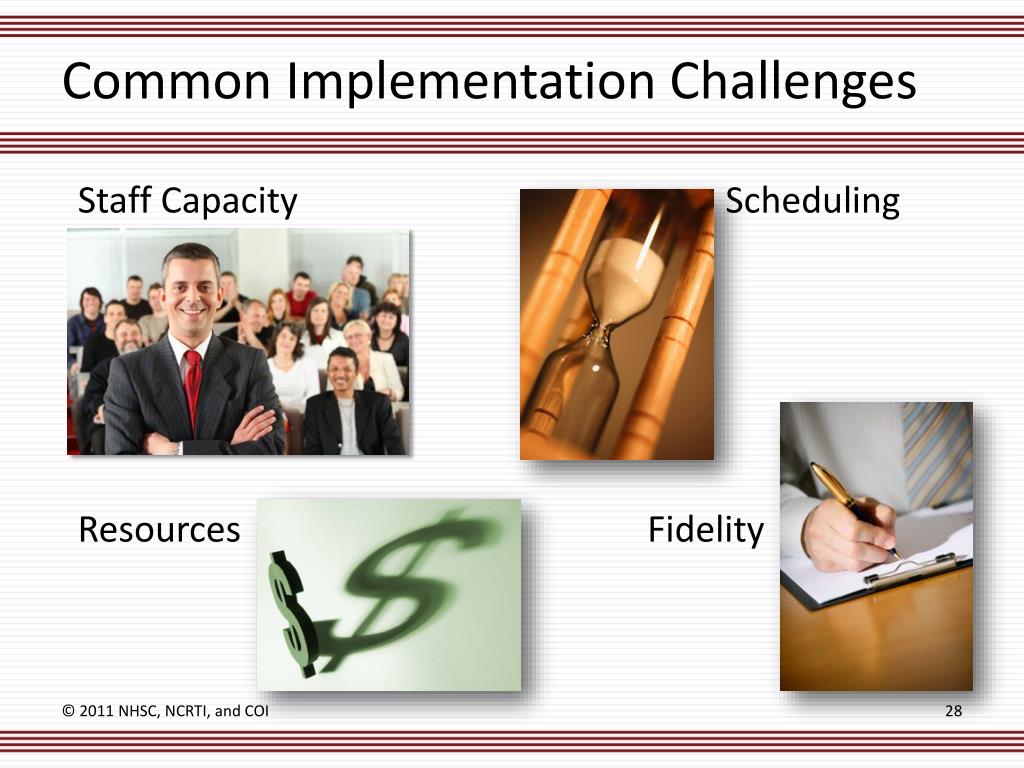 Common Implementation Challenges

Staff Capacity

Scheduling

Resources

Fidelity

© 2011 NHSC, NCRTI, and COI

28